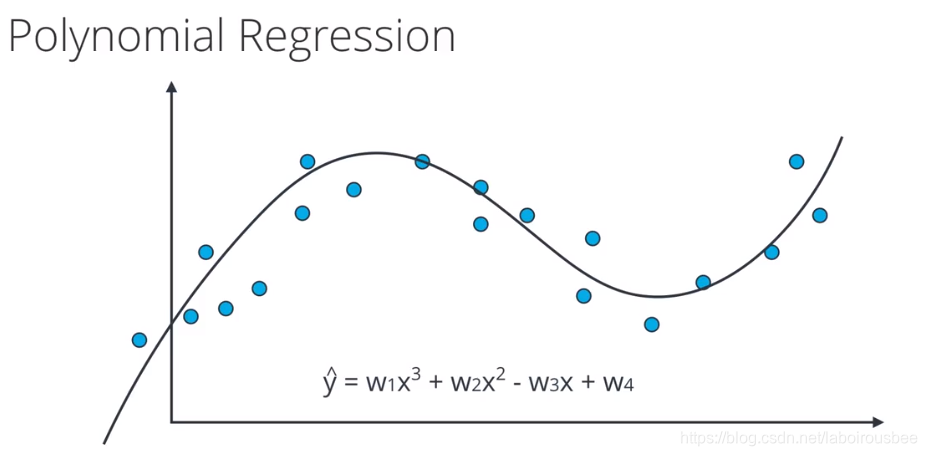 Polynomial Regression

$\hat{y} = w_1x^3 + w_2x^2 - w_3x + w_4$

https://blog.csdn.net/laboirousbee